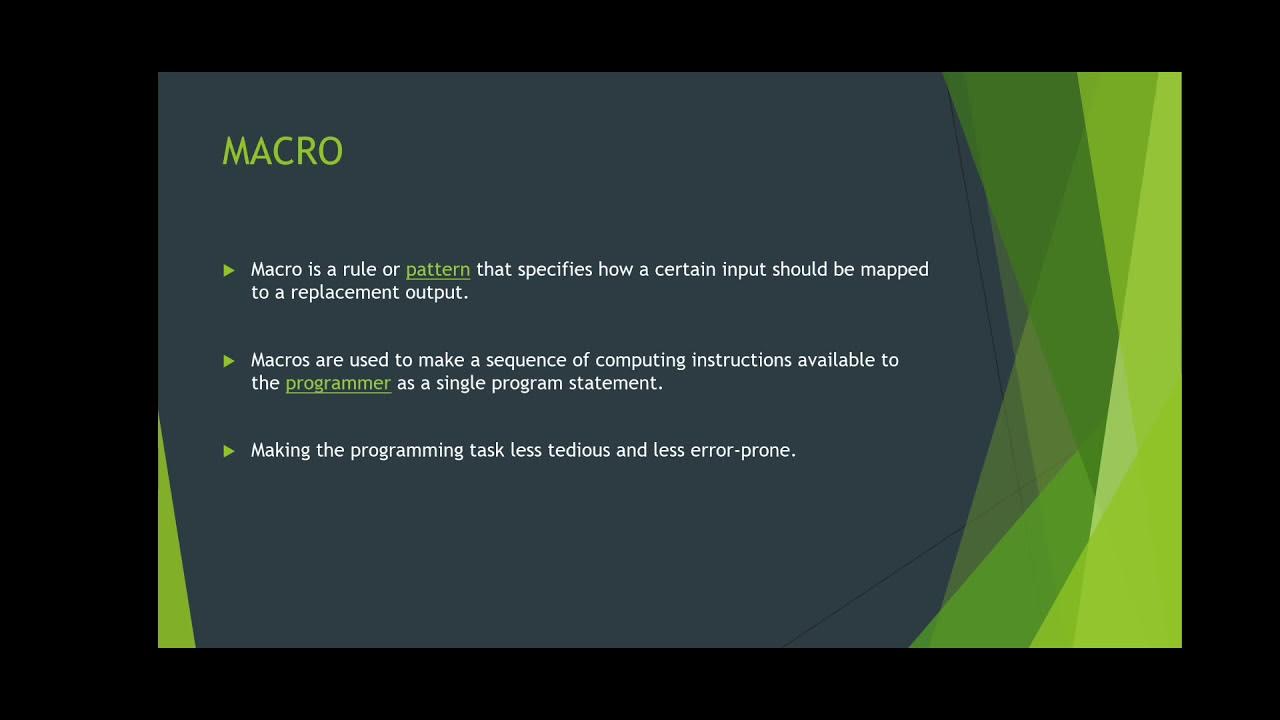 MACRO

Macro is a rule or pattern that specifies how a certain input should be mapped to a replacement output.

Macros are used to make a sequence of computing instructions available to the programmer as a single program statement.

Making the programming task less tedious and less error-prone.